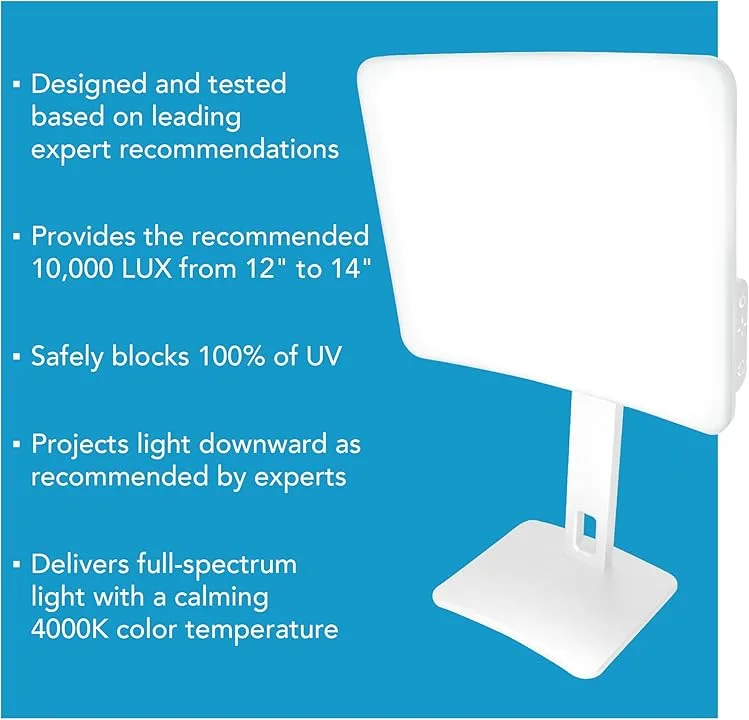 ▪ Designed and tested based on leading expert recommendations

▪ Provides the recommended 10,000 LUX from 12" to 14"

▪ Safely blocks 100% of UV

▪ Projects light downward as recommended by experts

▪ Delivers full-spectrum light with a calming 4000K color temperature